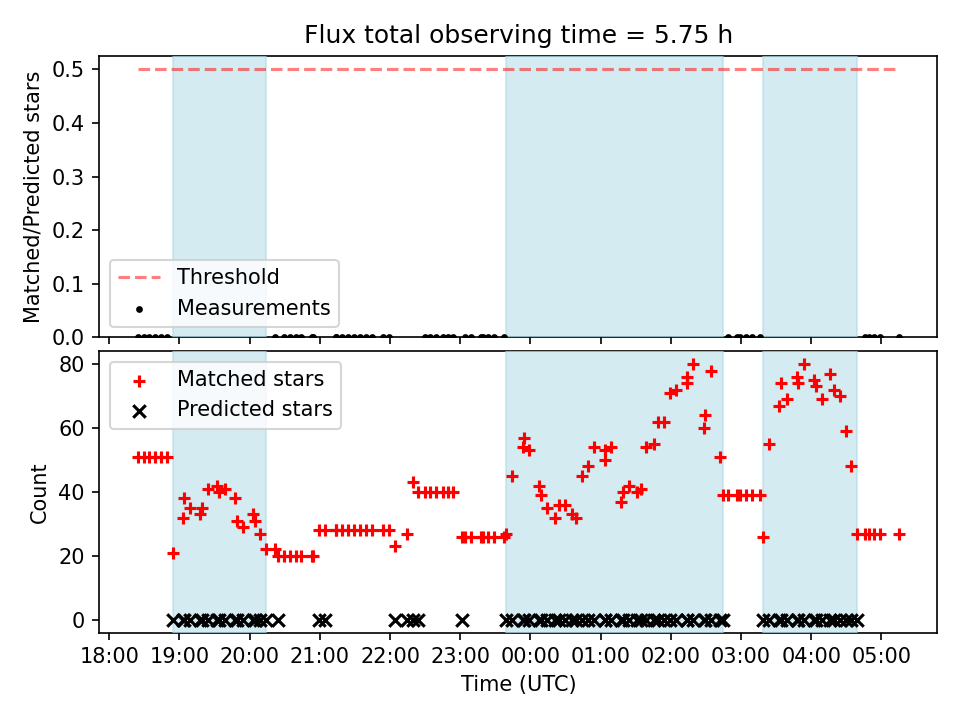 Flux total observing time = 5.75 h

Matched/Predicted stars

0.5
0.4
0.3
0.2
0.1
0.0

Threshold
Measurements

Count

80
60
40
20
0

Matched stars
Predicted stars

18:00 19:00 20:00 21:00 22:00 23:00 00:00 01:00 02:00 03:00 04:00 05:00

Time (UTC)